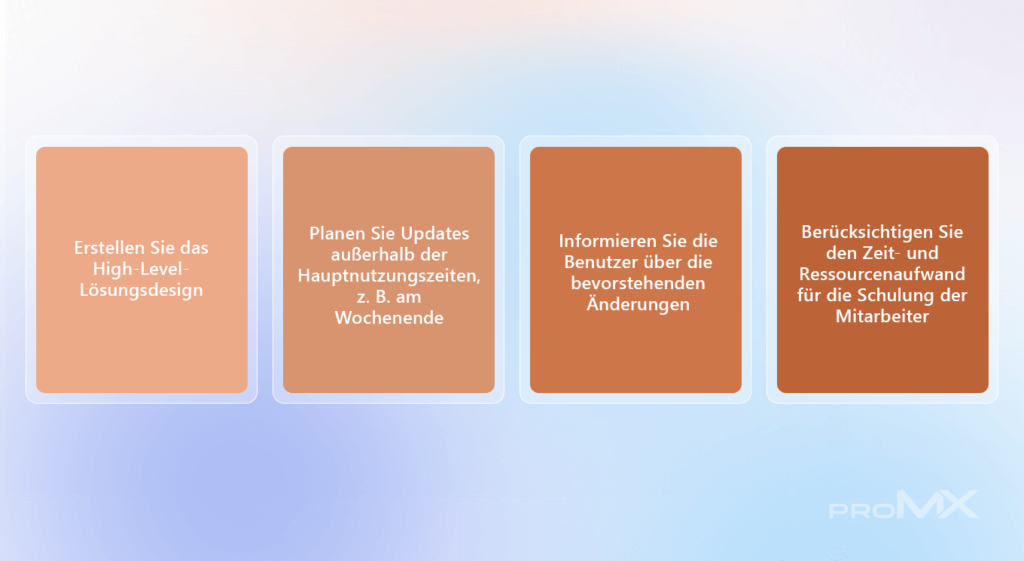 Erstellen Sie das High-Level-Lösungsdesign

Planen Sie Updates außerhalb der Hauptnutzungszeiten, z. B. am Wochenende

Informieren Sie die Benutzer über die bevorstehenden Änderungen

Berücksichtigen Sie den Zeit- und Ressourcenaufwand für die Schulung der Mitarbeiter

proMX